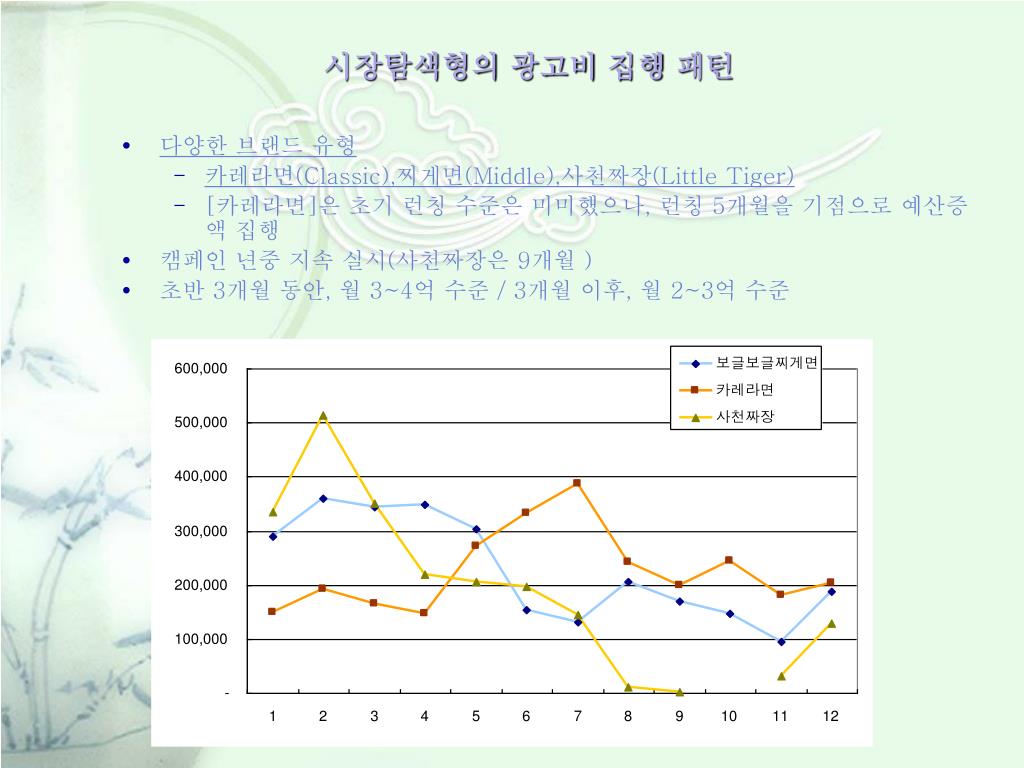 시장탐색형의 광고비 집행 패턴

• 다양한 브랜드 유형
  – 카레라면(Classic),찌게면(Middle),사천짜장(Little Tiger)
  – [카레라면]은 초기 런칭 수준은 미미했으나, 런칭 5개월을 기점으로 예산증액 집행
• 캠페인 년중 지속 실시(사천짜장은 9개월 )
• 초반 3개월 동안, 월 3~4억 수준 / 3개월 이후, 월 2~3억 수준

600,000
500,000
400,000
300,000
200,000
100,000
-
1 2 3 4 5 6 7 8 9 10 11 12

보글보글찌게면
카레라면
사천짜장